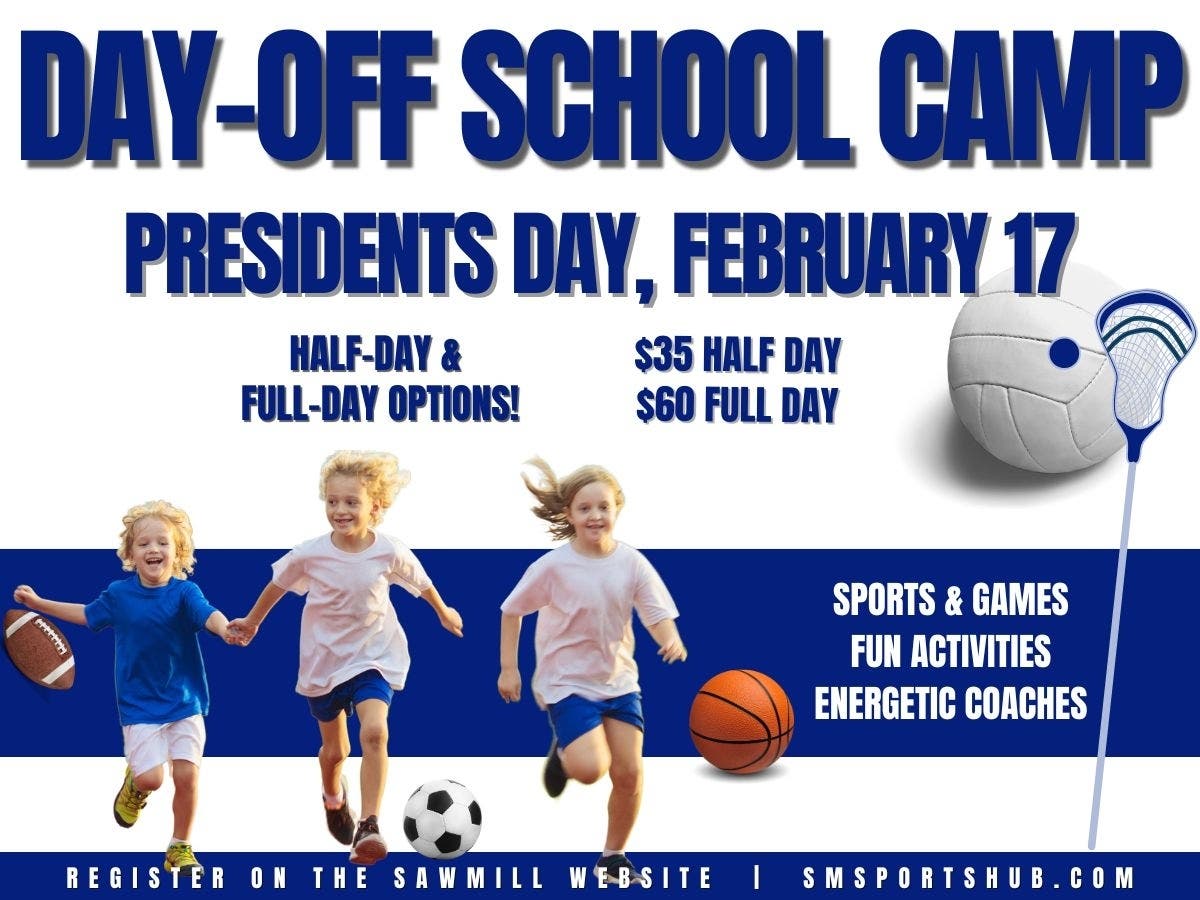 DAY-OFF SCHOOL CAMP

PRESIDENTS DAY, FEBRUARY 17

HALF-DAY & FULL-DAY OPTIONS!

$35 HALF DAY
$60 FULL DAY

SPORTS & GAMES
FUN ACTIVITIES
ENERGETIC COACHES

REGISTER ON THE SAWMILL WEBSITE | SMSPORTSHUB.COM